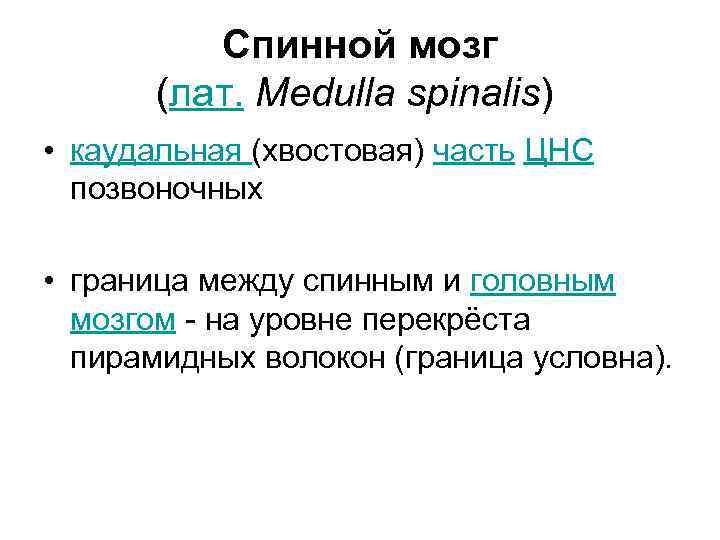 Спинной мозг
(лат. Medulla spinalis)

• каудальная (хвостовая) часть ЦНС позвоночных

• граница между спинным и головным мозгом - на уровне перекрёста пирамидных волокон (граница условна).